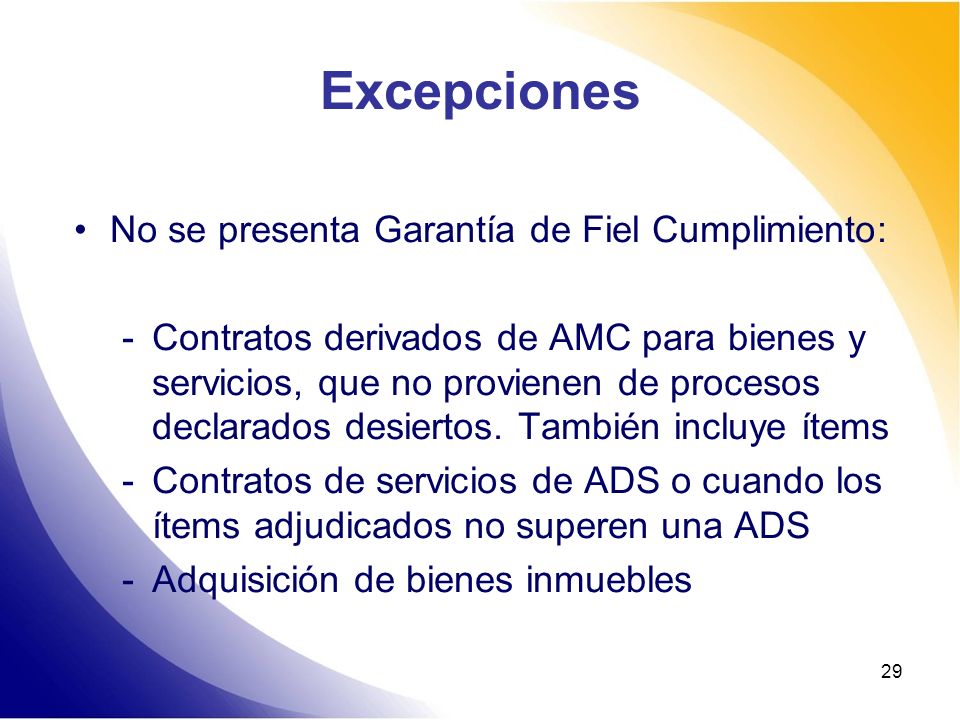 Excepciones

• No se presenta Garantía de Fiel Cumplimiento:

- Contratos derivados de AMC para bienes y servicios, que no provienen de procesos declarados desiertos. También incluye ítems
- Contratos de servicios de ADS o cuando los ítems adjudicados no superen una ADS
- Adquisición de bienes inmuebles

29